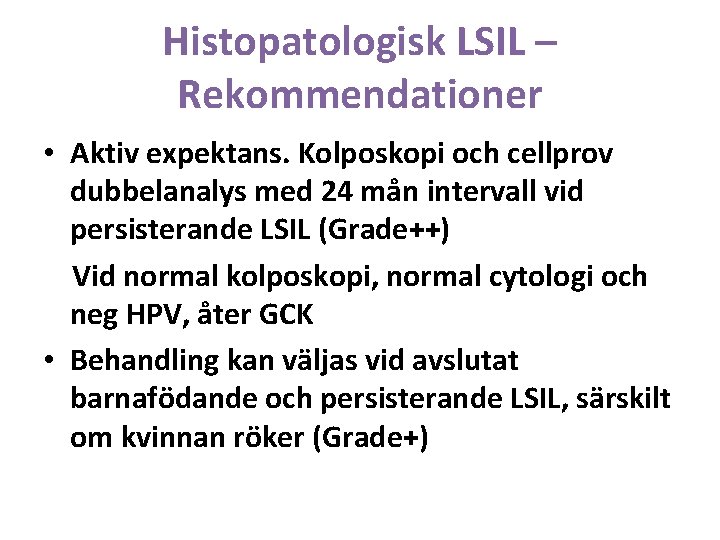 Histopatologisk LSIL – Rekommendationer

• Aktiv expektans. Kolposkopi och cellprov dubbelanalys med 24 mån intervall vid persisterande LSIL (Grade++)

Vid normal kolposkopi, normal cytologi och neg HPV, åter GCK

• Behandling kan väljas vid avslutat barnafödande och persisterande LSIL, särskilt om kvinnan röker (Grade+)